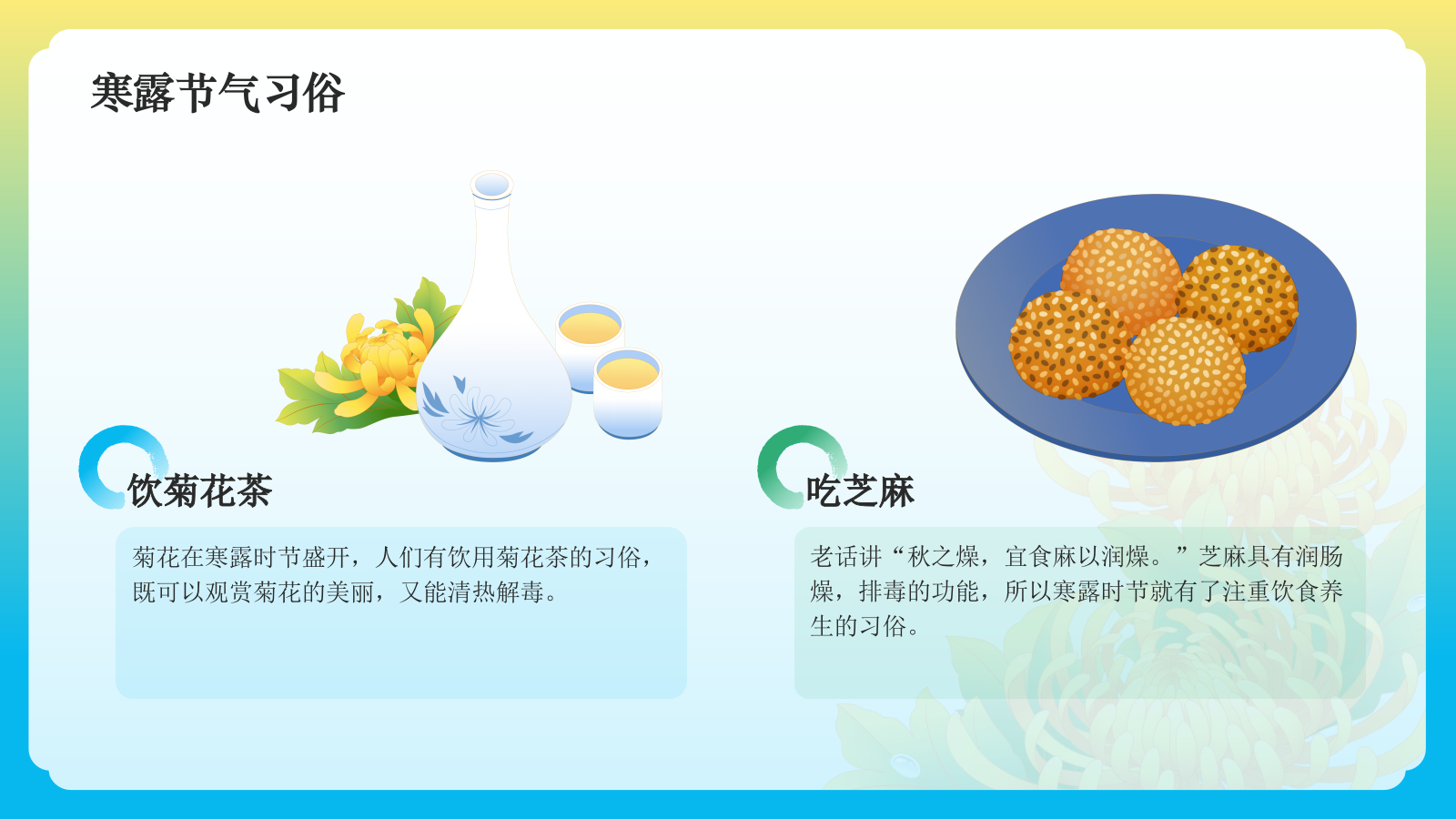 寒露节气习俗

饮菊花茶

菊花在寒露时节盛开，人们有饮用菊花茶的习俗，既可以观赏菊花的美丽，又能清热解毒。

吃芝麻

老话讲“秋之燥，宜食麻以润燥。”芝麻具有润肠燥，排毒的功能，所以寒露时节就有了注重饮食养生的习俗。